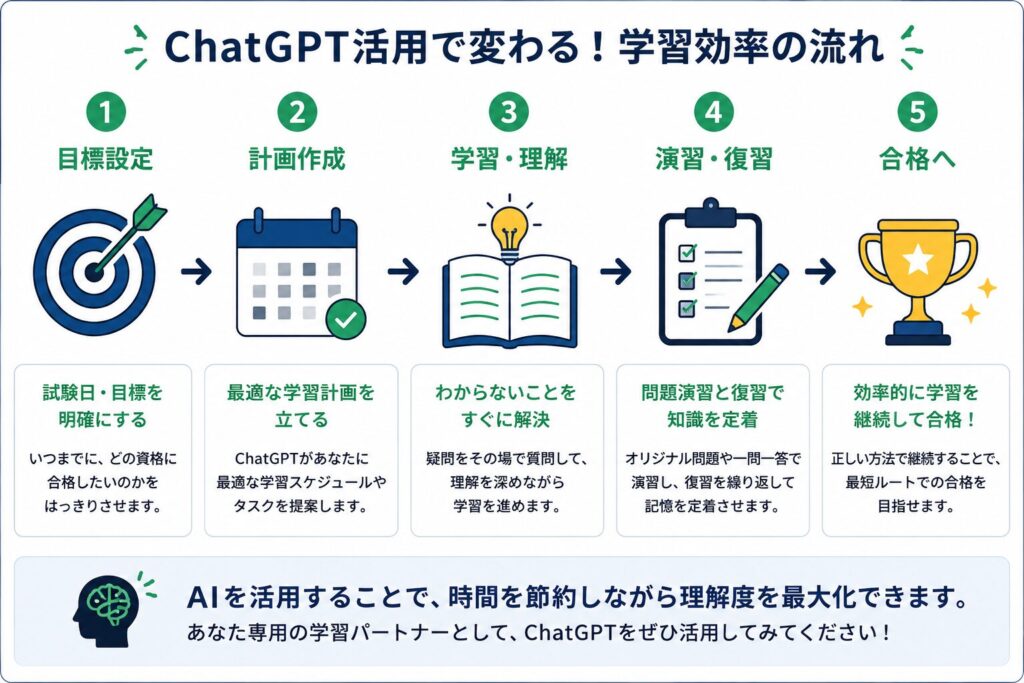 ChatGPT活用で変わる！学習効率の流れ

1
目標設定

試験日・目標を明確にする

いつまでに、どの資格に合格したいのかをはっきりさせます。

2
計画作成

最適な学習計画を立てる

ChatGPTがあなたに最適な学習スケジュールやタスクを提案します。

3
学習・理解

わからないことをすぐに解決

疑問をその場で質問して、理解を深めながら学習を進めます。

4
演習・復習

問題演習と復習で知識を定着

オリジナル問題や一問一答で演習し、復習を繰り返して記憶を定着させます。

5
合格へ

効率的に学習を継続して合格！

正しい方法で継続することで、最短ルートでの合格を目指せます。

AIを活用することで、時間を節約しながら理解度を最大化できます。
あなた専用の学習パートナーとして、ChatGPTをぜひ活用してみてください！